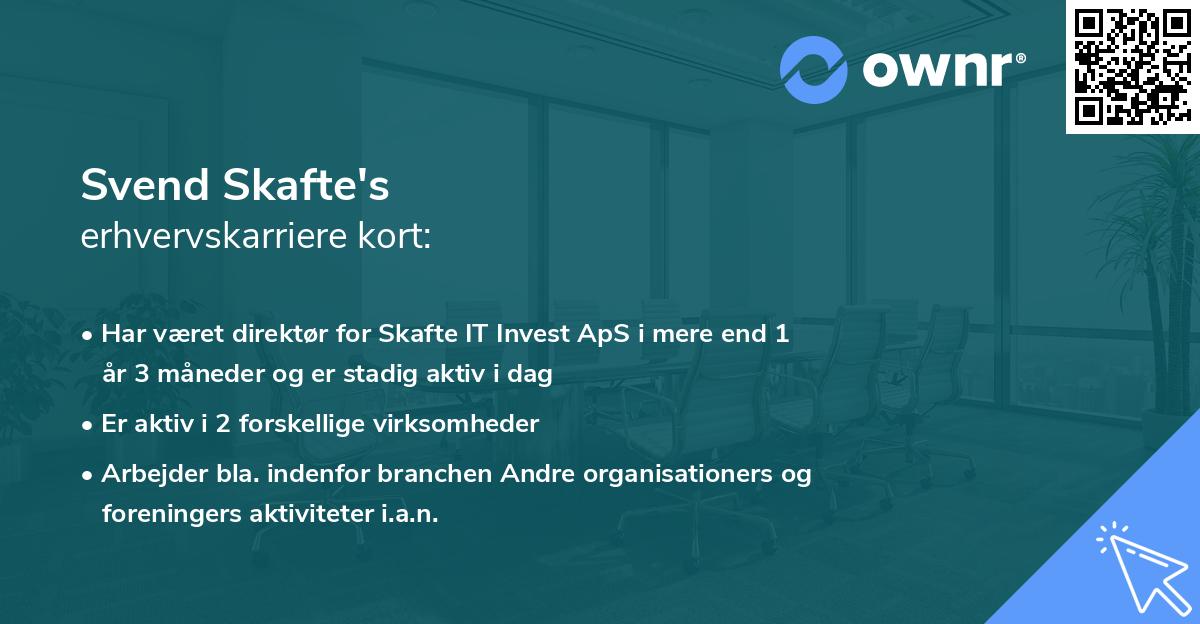 ownr®

Svend Skafte's
erhvervskarriere kort:

• Har været direktør for Skafte IT Invest ApS i mere end 1 år 3 måneder og er stadig aktiv i dag

• Er aktiv i 2 forskellige virksomheder

• Arbejder bla. indenfor branchen Andre organisationers og foreningers aktiviteter i.a.n.